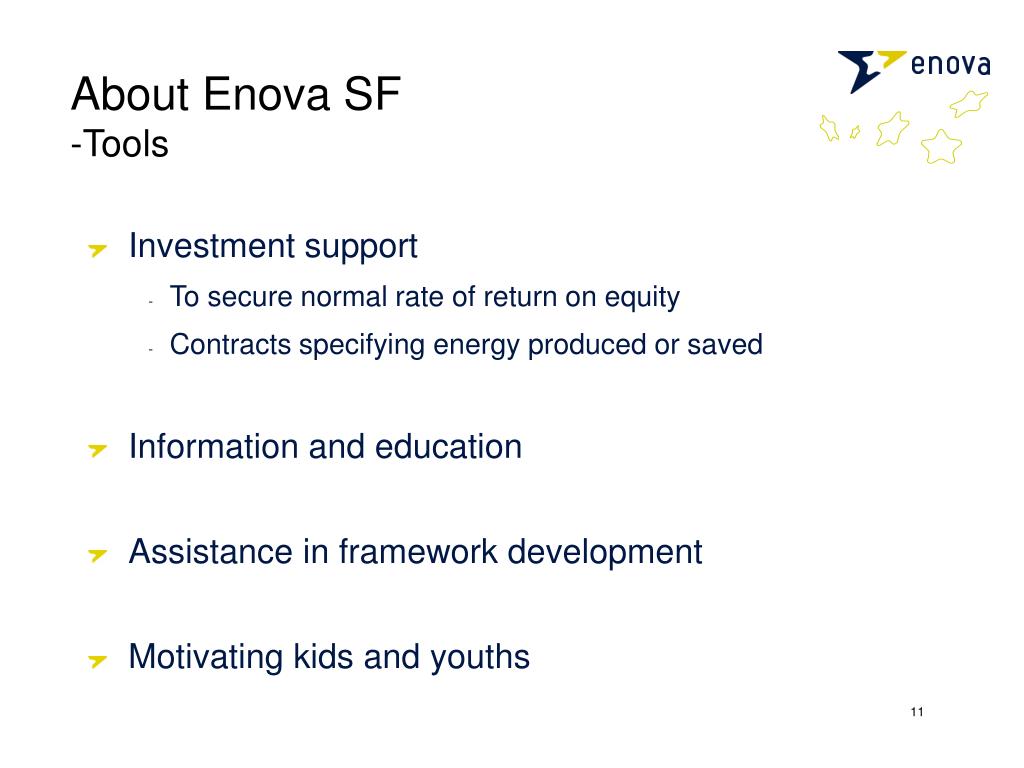 enova

About Enova SF
-Tools

Investment support
- To secure normal rate of return on equity
- Contracts specifying energy produced or saved

Information and education

Assistance in framework development

Motivating kids and youths

11